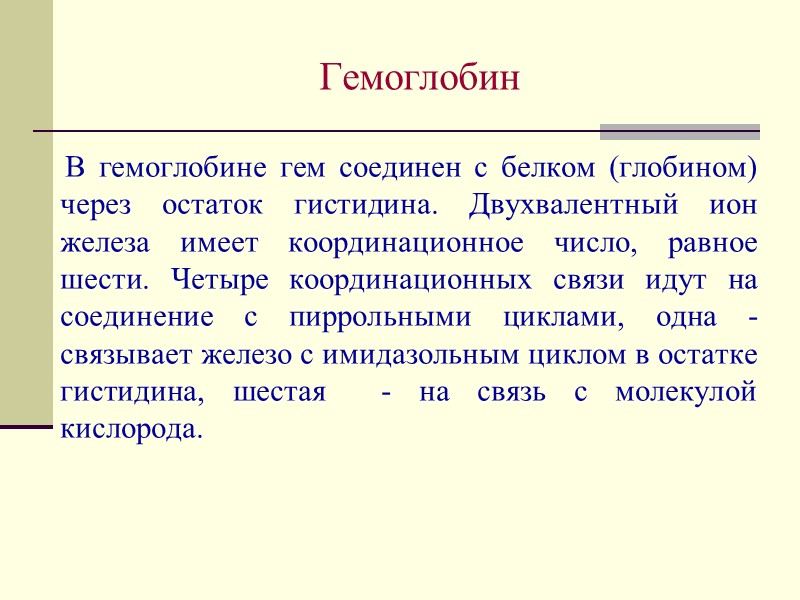 Гемоглобин

В гемоглобине гем соединен с белком (глобином) через остаток гистидина. Двухвалентный ион железа имеет координационное число, равное шести. Четыре координационных связи идут на соединение с пиррольными циклами, одна - связывает железо с имидазольным циклом в остатке гистидина, шестая - на связь с молекулой кислорода.